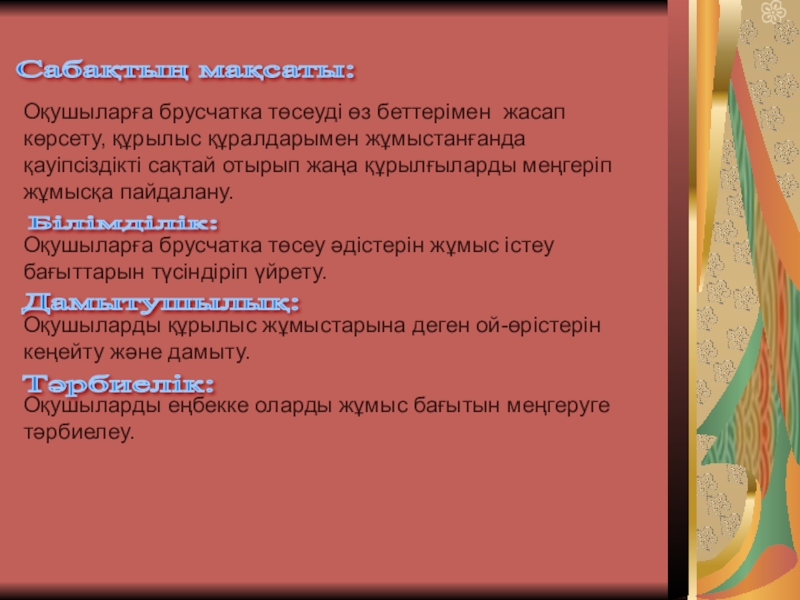 Сабақтың мақсаты:

Оқушыларға брусчатка төсеуді өз беттерімен жасап көрсету, құрылыс құралдарымен жұмыстанғанда қауіпсіздікті сақтай отырып жаңа құрылғыларды меңгеріп жұмысқа пайдалану.

Білімділік:

Оқушыларға брусчатка төсеу әдістерін жұмыс істеу бағыттарын түсіндіріп үйрету.

Дамытушылық:

Оқушыларды құрылыс жұмыстарына деген ой-өрістерін кеңейту және дамыту.

Тәрбиелік:

Оқушыларды еңбекке оларды жұмыс бағытын меңгеруге тәрбиелеу.